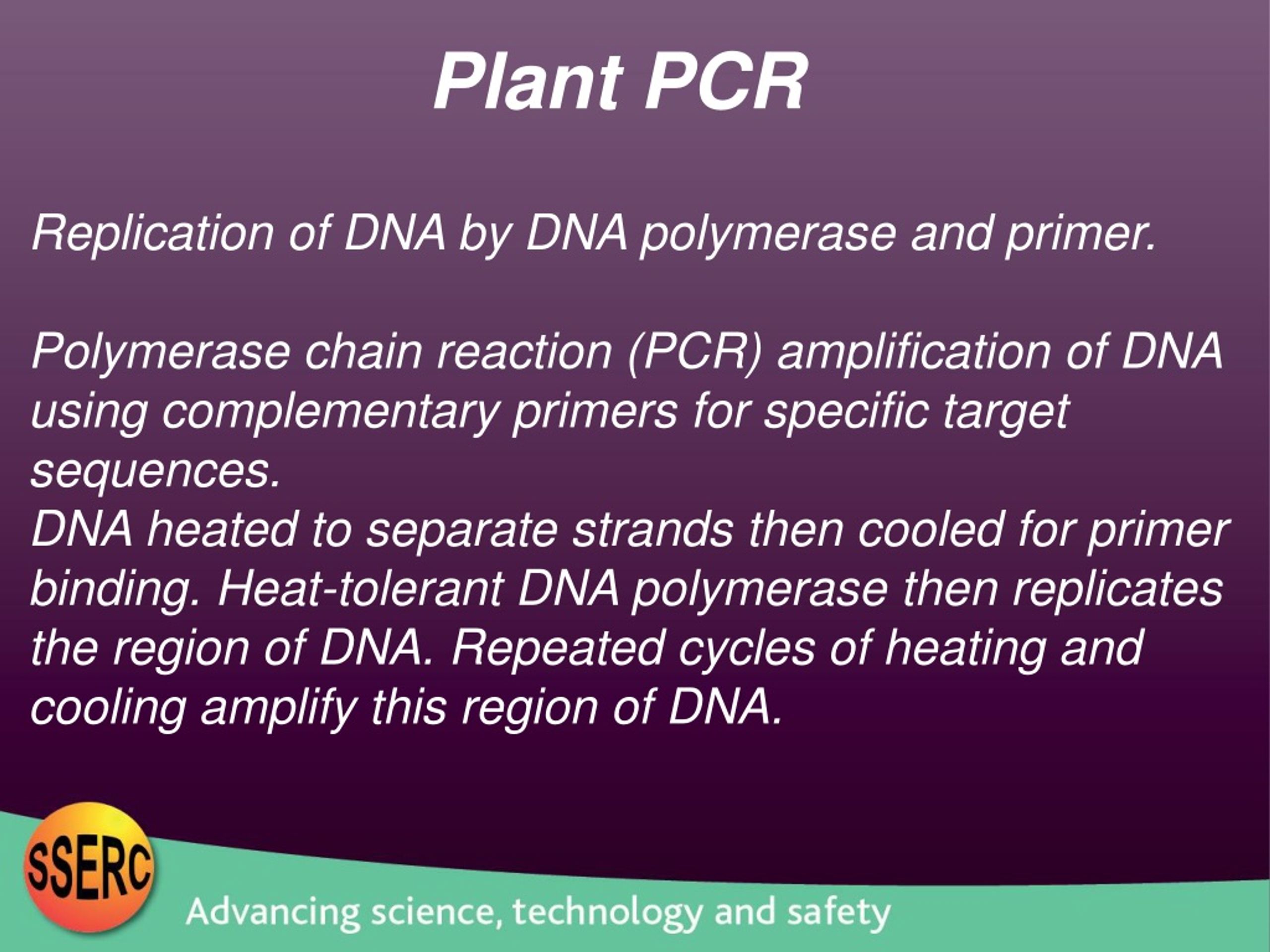 Plant PCR

Replication of DNA by DNA polymerase and primer.

Polymerase chain reaction (PCR) amplification of DNA using complementary primers for specific target sequences.
DNA heated to separate strands then cooled for primer binding. Heat-tolerant DNA polymerase then replicates the region of DNA. Repeated cycles of heating and cooling amplify this region of DNA.

SSERC

Advancing science, technology and safety